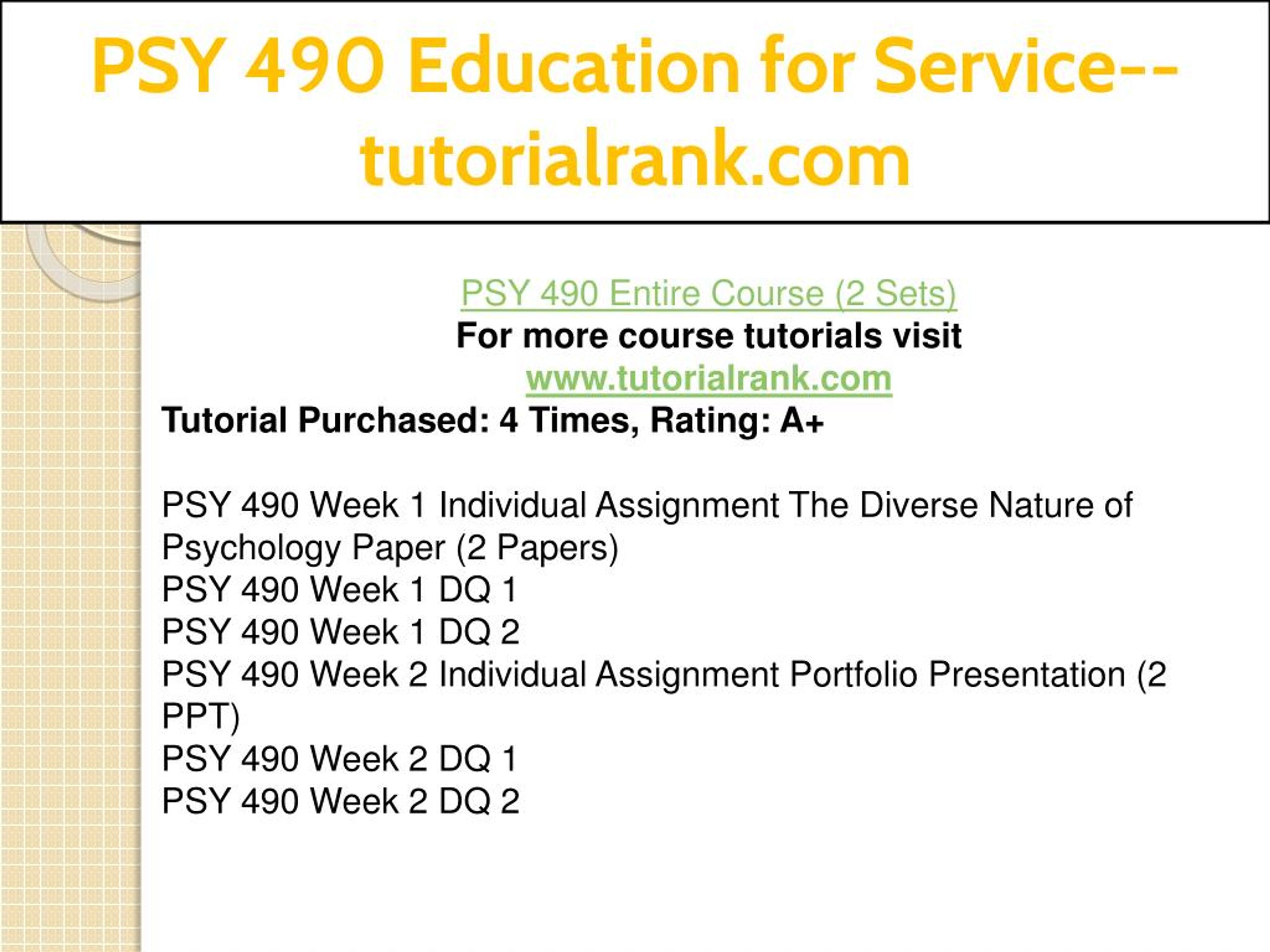 PSY 490 Education for Service--tutorialrank.com

PSY 490 Entire Course (2 Sets)
For more course tutorials visit
www.tutorialrank.com
Tutorial Purchased: 4 Times, Rating: A+

PSY 490 Week 1 Individual Assignment The Diverse Nature of Psychology Paper (2 Papers)
PSY 490 Week 1 DQ 1
PSY 490 Week 1 DQ 2
PSY 490 Week 2 Individual Assignment Portfolio Presentation (2 PPT)
PSY 490 Week 2 DQ 1
PSY 490 Week 2 DQ 2